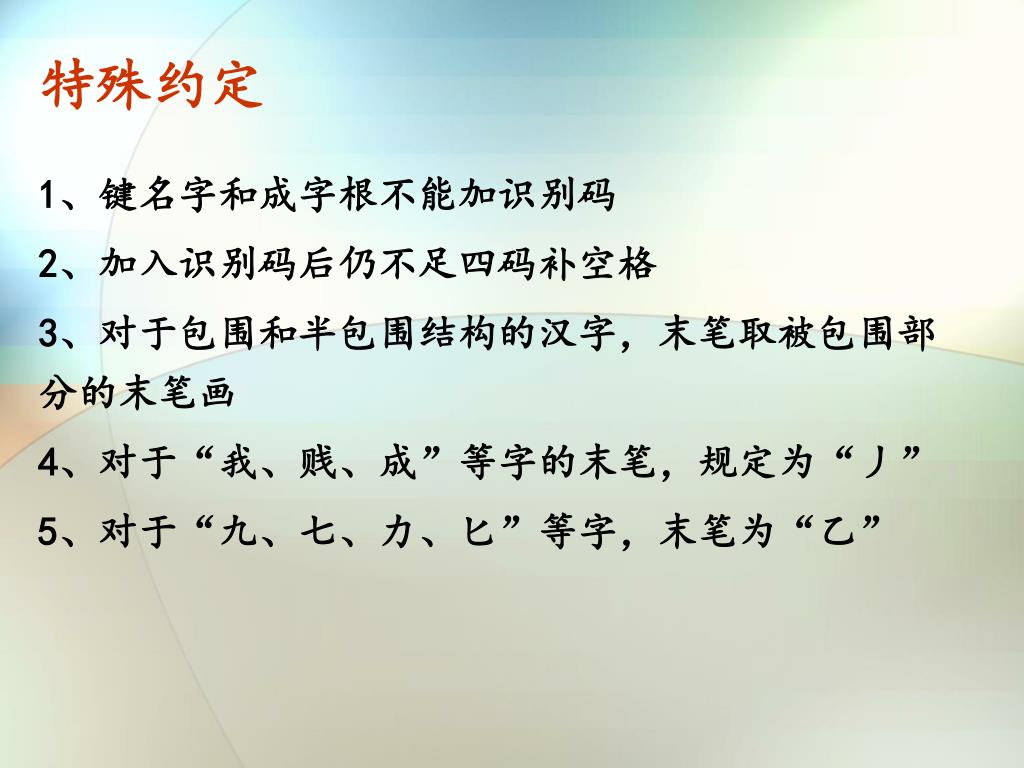 特殊约定

1、键名字和成字根不能加识别码

2、加入识别码后仍不足四码补空格

3、对于包围和半包围结构的汉字，末笔取被包围部分的末笔画

4、对于“我、贱、成”等字的末笔，规定为“丿”

5、对于“九、七、力、匕”等字，末笔为“乙”